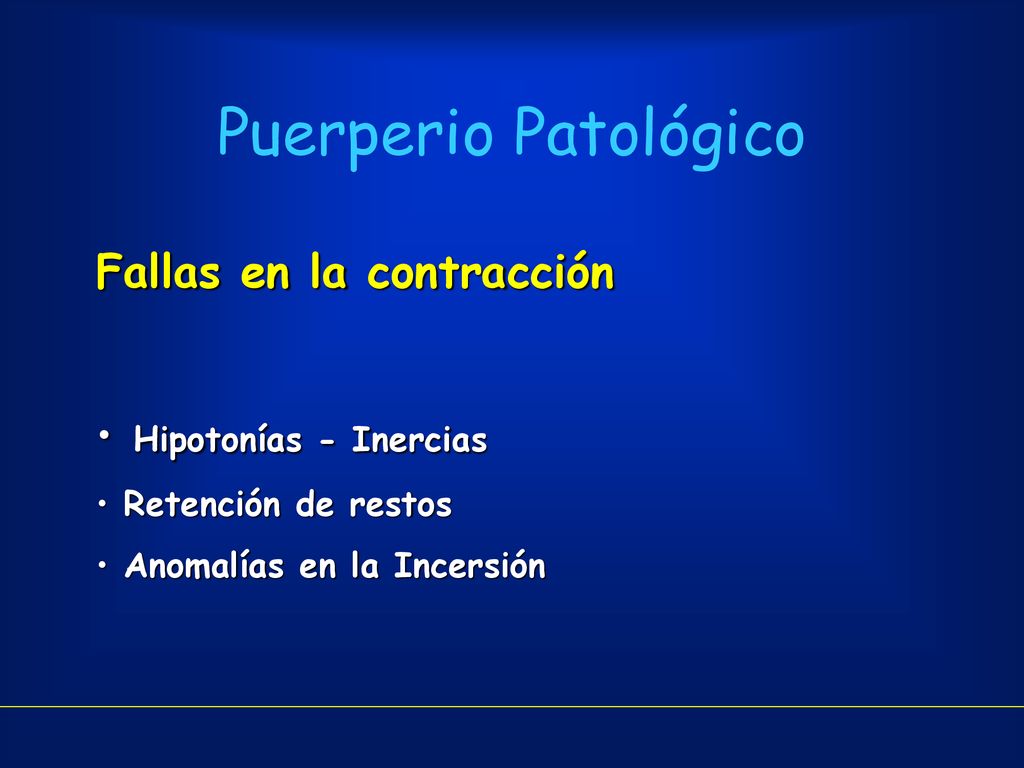 Puerperio Patológico

Fallas en la contracción

• Hipotonías - Inercias

• Retención de restos

• Anomalías en la Incersión